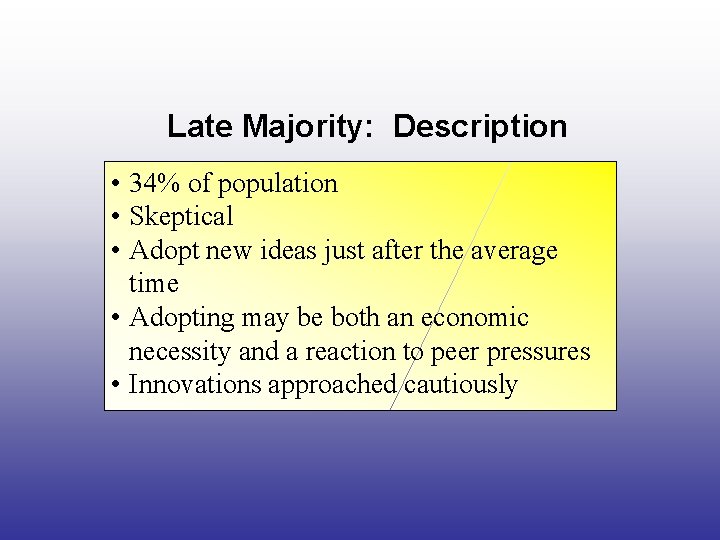 Late Majority: Description

• 34% of population
• Skeptical
• Adopt new ideas just after the average time
• Adopting may be both an economic necessity and a reaction to peer pressures
• Innovations approached cautiously